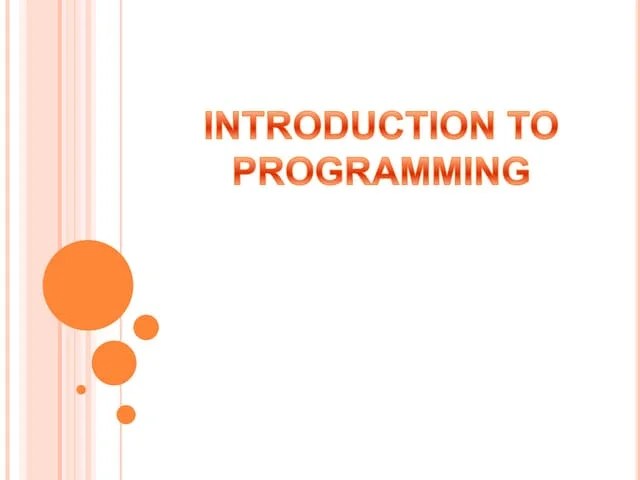 INTRODUCTION TO PROGRAMMING